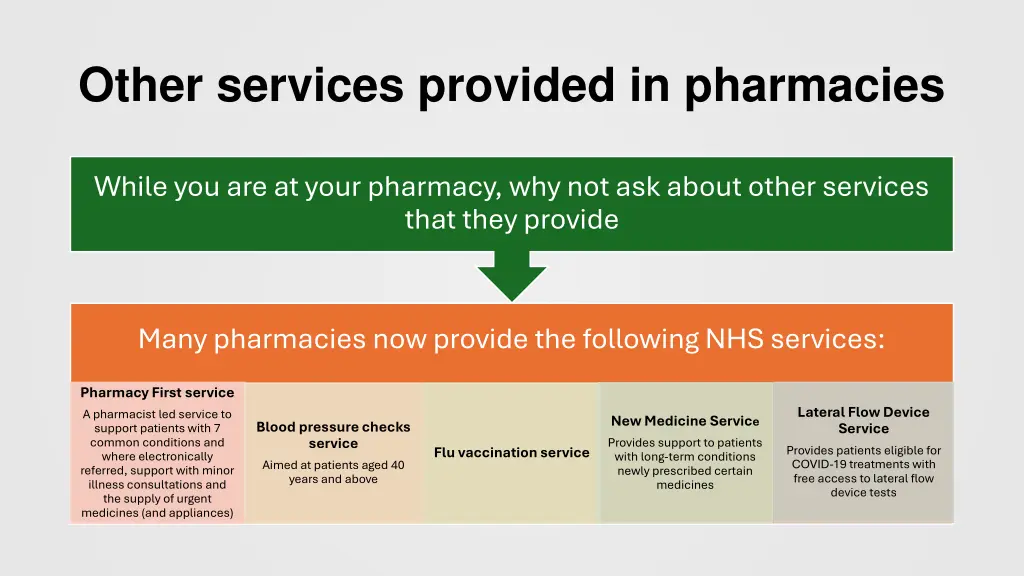 Other services provided in pharmacies

While you are at your pharmacy, why not ask about other services that they provide

Many pharmacies now provide the following NHS services:

Pharmacy First service

A pharmacist led service to support patients with 7 common conditions and where electronically referred, support with minor illness consultations and the supply of urgent medicines (and appliances)

Blood pressure checks service

Aimed at patients aged 40 years and above

Flu vaccination service

New Medicine Service

Provides support to patients with long-term conditions newly prescribed certain medicines

Lateral Flow Device Service

Provides patients eligible for COVID-19 treatments with free access to lateral flow device tests